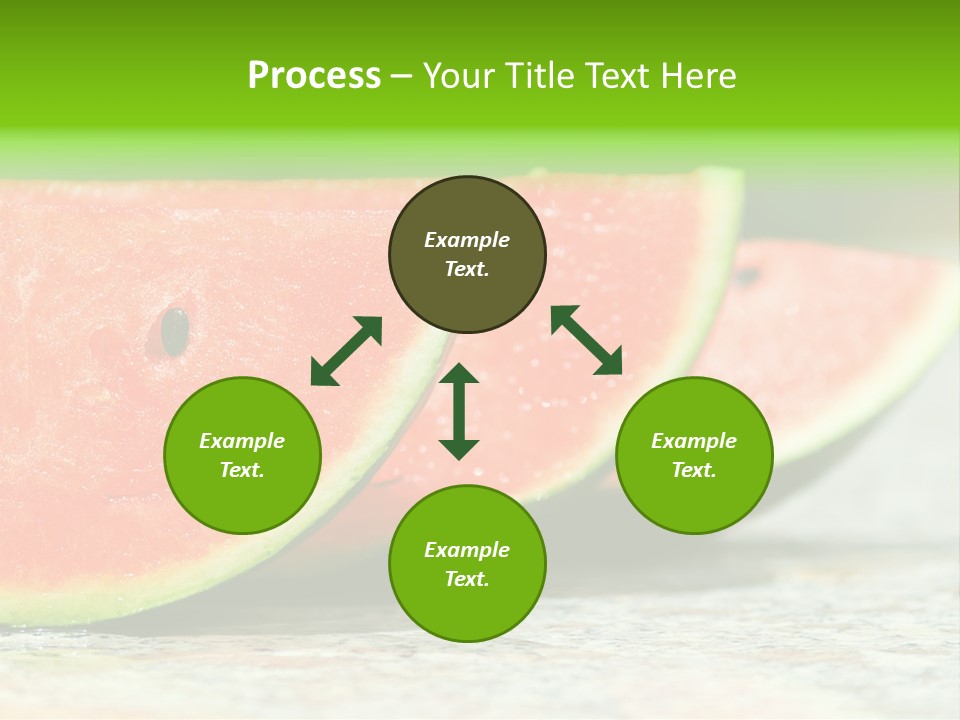 Process – Your Title Text Here

Example Text.

Example Text.

Example Text.

Example Text.